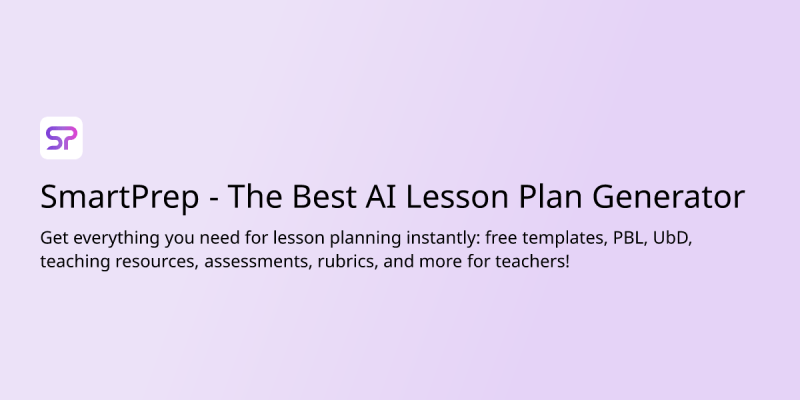 SP

SmartPrep - The Best AI Lesson Plan Generator

Get everything you need for lesson planning instantly: free templates, PBL, UbD, teaching resources, assessments, rubrics, and more for teachers!